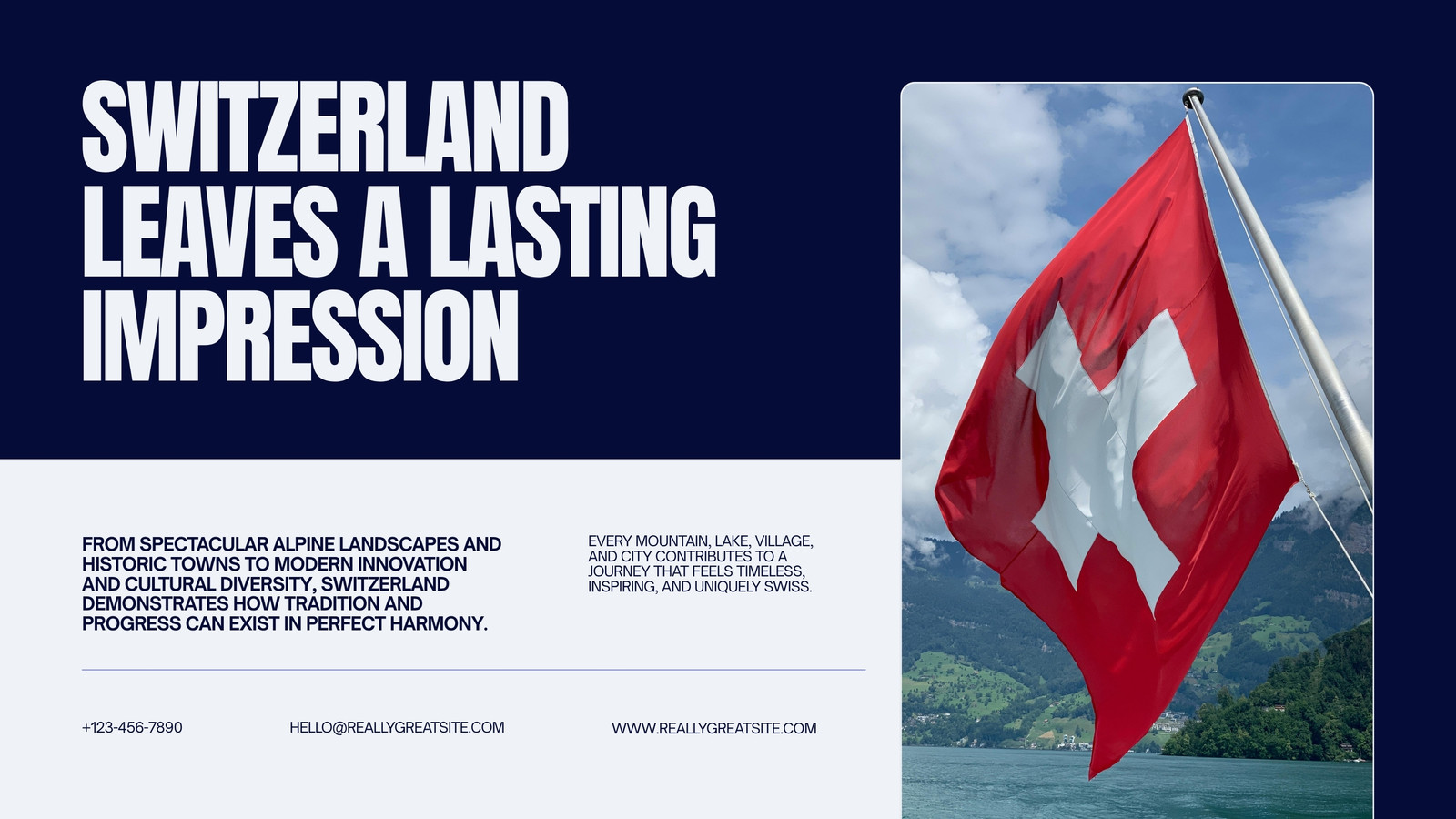 SWITZERLAND LEAVES A LASTING IMPRESSION

FROM SPECTACULAR ALPINE LANDSCAPES AND HISTORIC TOWNS TO MODERN INNOVATION AND CULTURAL DIVERSITY, SWITZERLAND DEMONSTRATES HOW TRADITION AND PROGRESS CAN EXIST IN PERFECT HARMONY.

EVERY MOUNTAIN, LAKE, VILLAGE, AND CITY CONTRIBUTES TO A JOURNEY THAT FEELS TIMELESS, INSPIRING, AND UNIQUELY SWISS.

+123-456-7890

HELLO@REALLYGREATSITE.COM

WWW.REALLYGREATSITE.COM